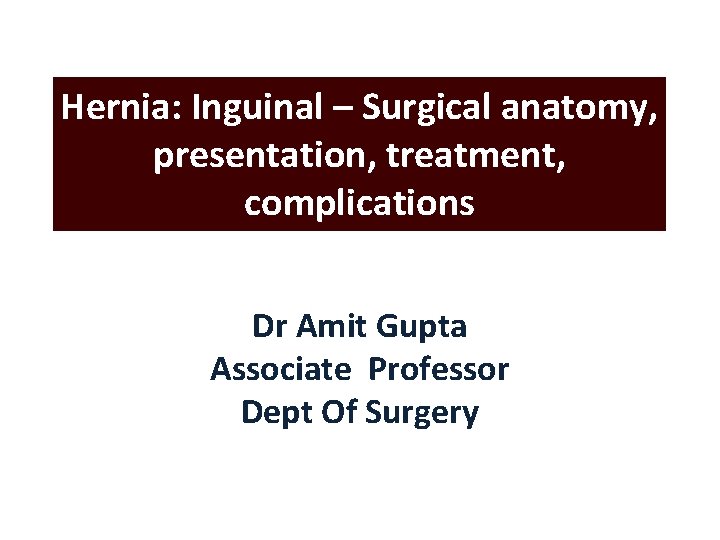 Hernia: Inguinal – Surgical anatomy, presentation, treatment, complications

Dr Amit Gupta
Associate Professor
Dept Of Surgery